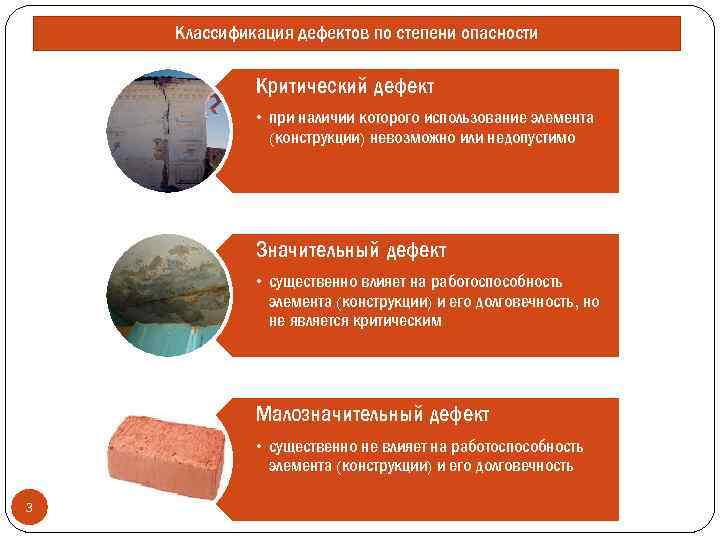 Классификация дефектов по степени опасности

Критический дефект

• при наличии которого использование элемента (конструкции) невозможно или недопустимо

Значительный дефект

• существенно влияет на работоспособность элемента (конструкции) и его долговечность, но не является критическим

Малозначительный дефект

• существенно не влияет на работоспособность элемента (конструкции) и его долговечность

3